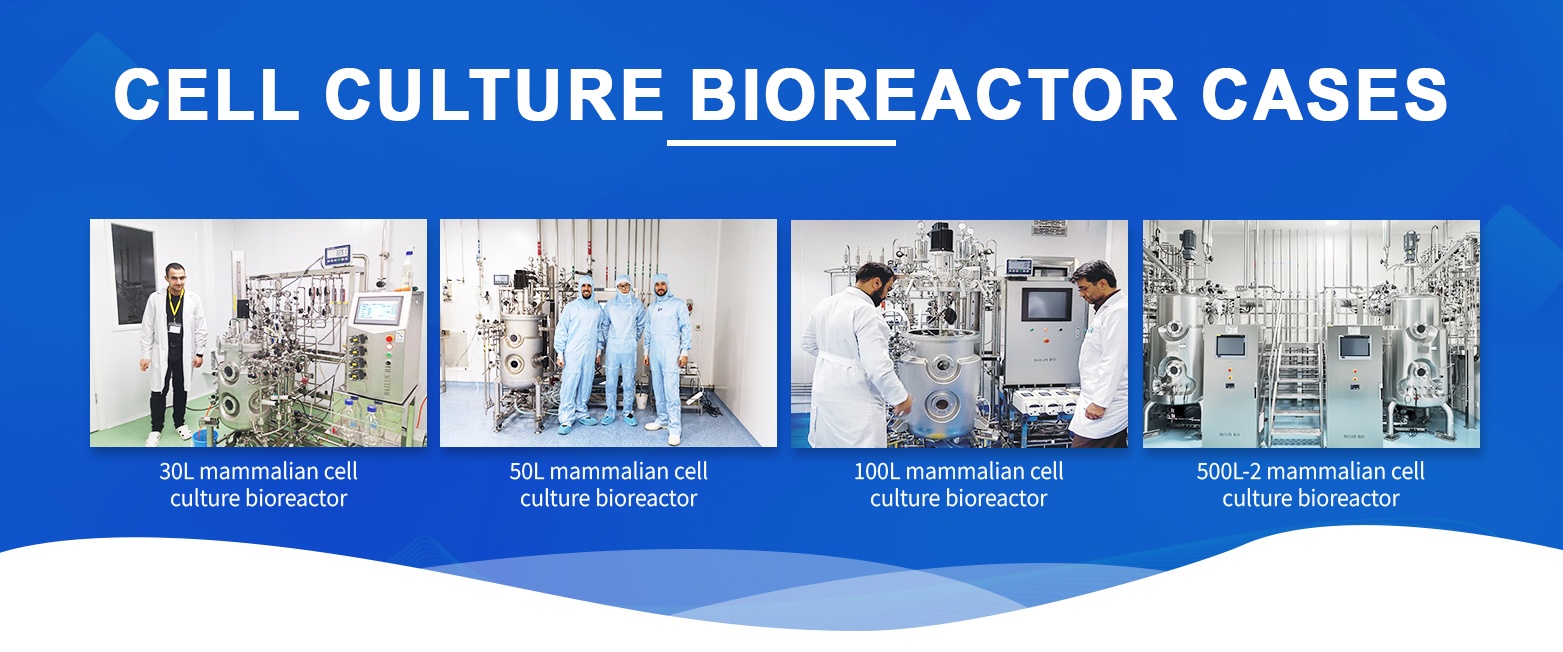 CELL CULTURE BIOREACTOR CASES

30L mammalian cell culture bioreactor

50L mammalian cell culture bioreactor

100L mammalian cell culture bioreactor

500L-2 mammalian cell culture bioreactor